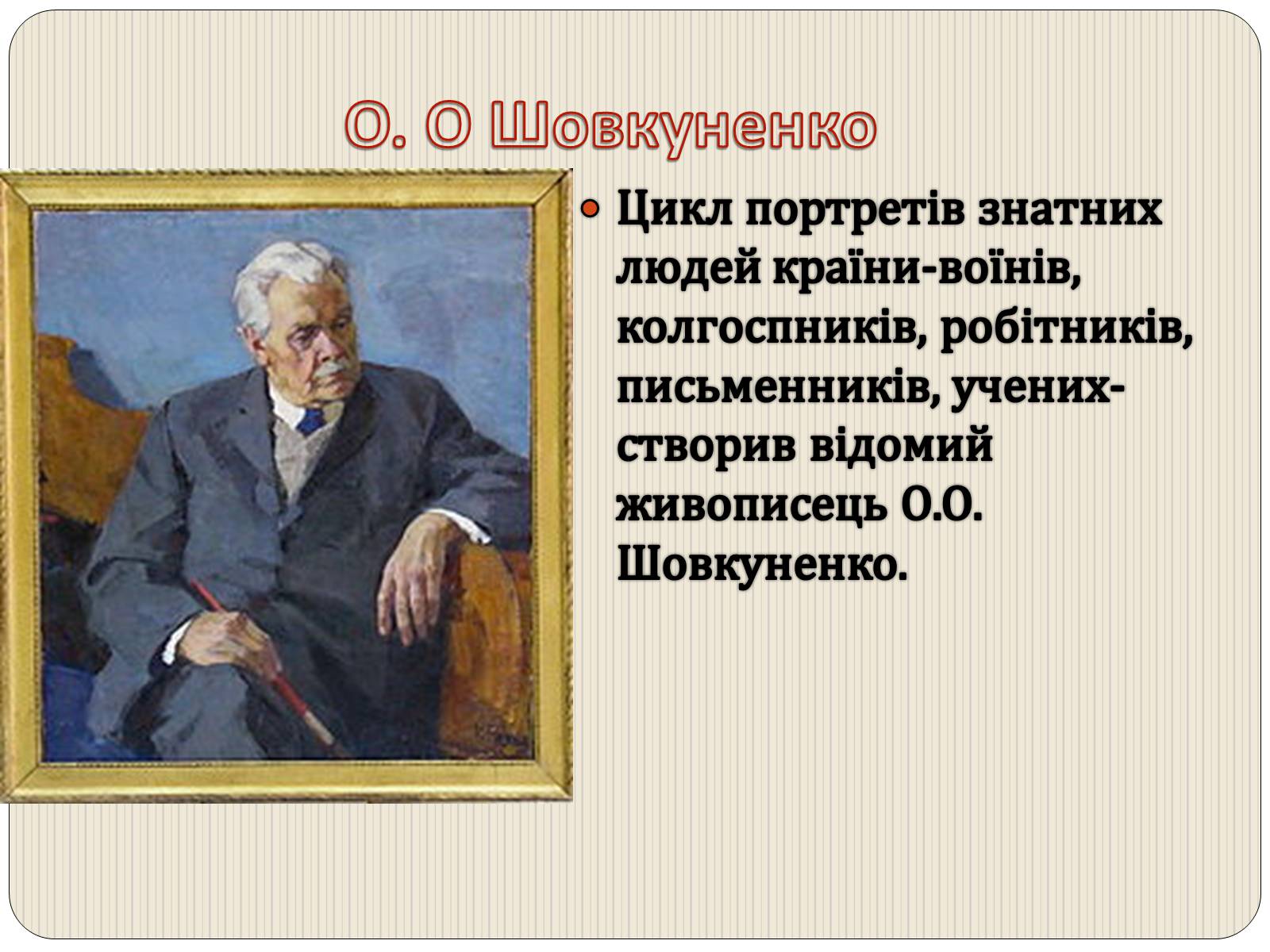 О. О Шовкуненко

Цикл портретів знатних людей країни-воїнів, колгоспників, робітників, письменників, учених-створив відомий живописець О.О. Шовкуненко.